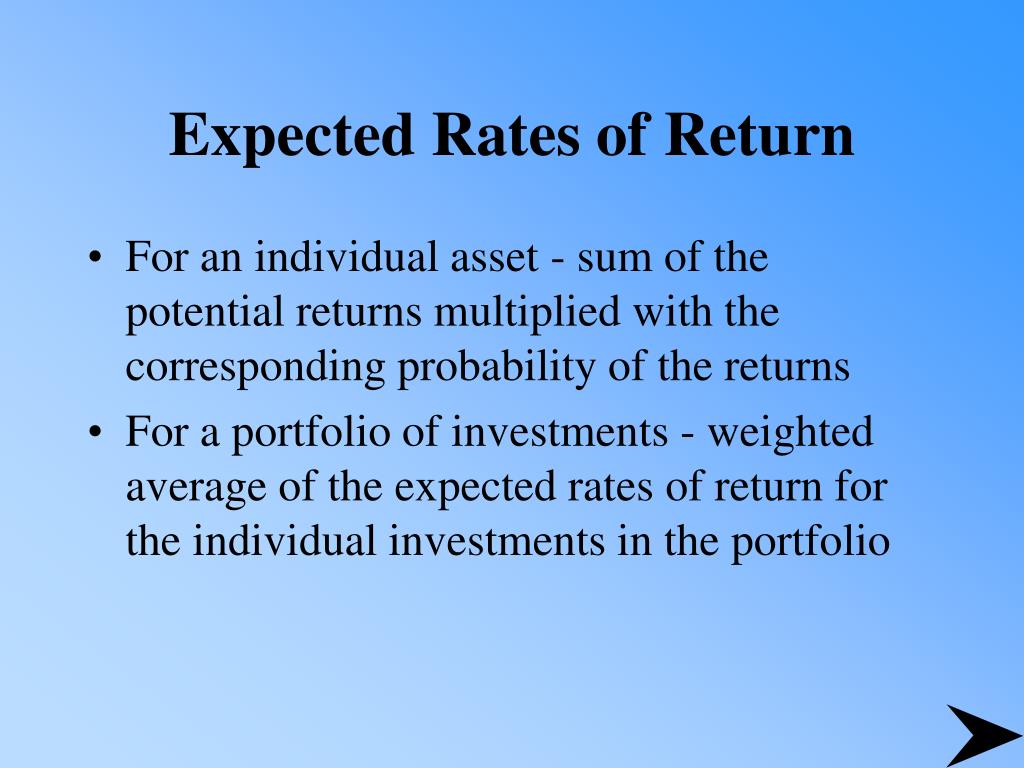 Expected Rates of Return

• For an individual asset - sum of the potential returns multiplied with the corresponding probability of the returns

• For a portfolio of investments - weighted average of the expected rates of return for the individual investments in the portfolio